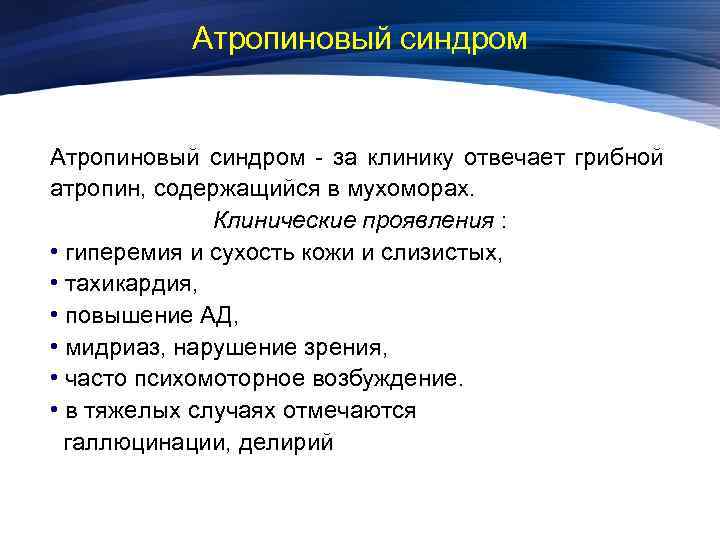 Атропиновый синдром

Атропиновый синдром - за клинику отвечает грибной атропин, содержащийся в мухоморах.

Клинические проявления :

• гиперемия и сухость кожи и слизистых,
• тахикардия,
• повышение АД,
• мидриаз, нарушение зрения,
• часто психомоторное возбуждение.
• в тяжелых случаях отмечаются галлюцинации, делирий